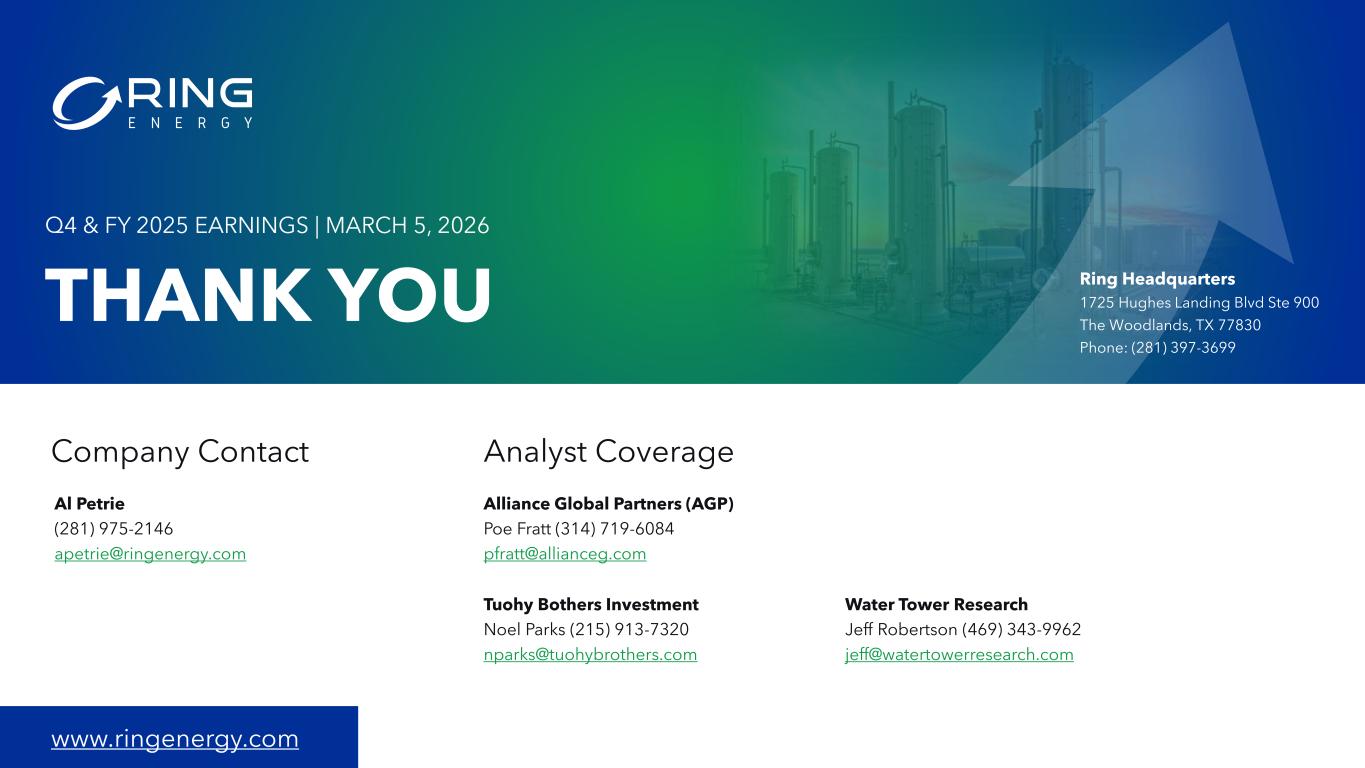 RING
ENERGY

Q4 & FY 2025 EARNINGS | MARCH 5, 2026

THANK YOU

Ring Headquarters
1725 Hughes Landing Blvd Ste 900
The Woodlands, TX 77830
Phone: (281) 397-3699

Company Contact

Al Petrie
(281) 975-2146
apetrie@ringenergy.com

Analyst Coverage

Alliance Global Partners (AGP)
Poe Fratt (314) 719-6084
pfratt@allianceg.com

Tuohy Bothers Investment
Noel Parks (215) 913-7320
nparks@tuohybrothers.com

Water Tower Research
Jeff Robertson (469) 343-9962
jeff@watertowerresearch.com

www.ringenergy.com